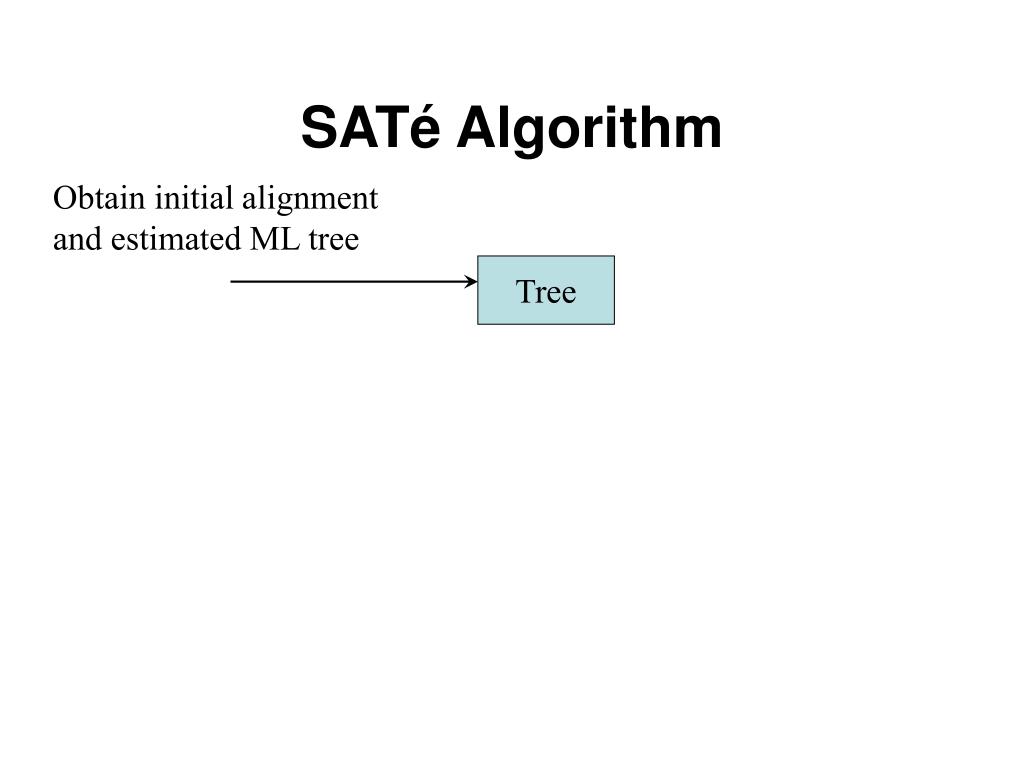 SATé Algorithm

Obtain initial alignment and estimated ML tree

Tree